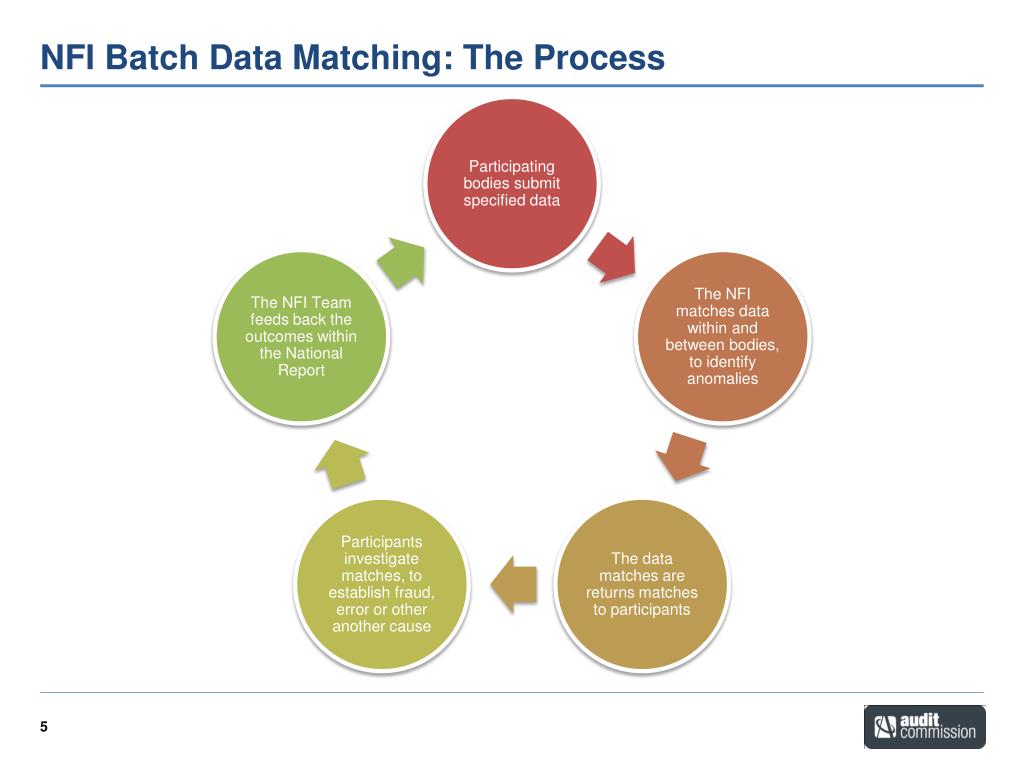 NFI Batch Data Matching: The Process

Participating bodies submit specified data

The NFI matches data within and between bodies, to identify anomalies

The data matches are returns matches to participants

Participants investigate matches, to establish fraud, error or other another cause

The NFI Team feeds back the outcomes within the National Report

5

audit commission